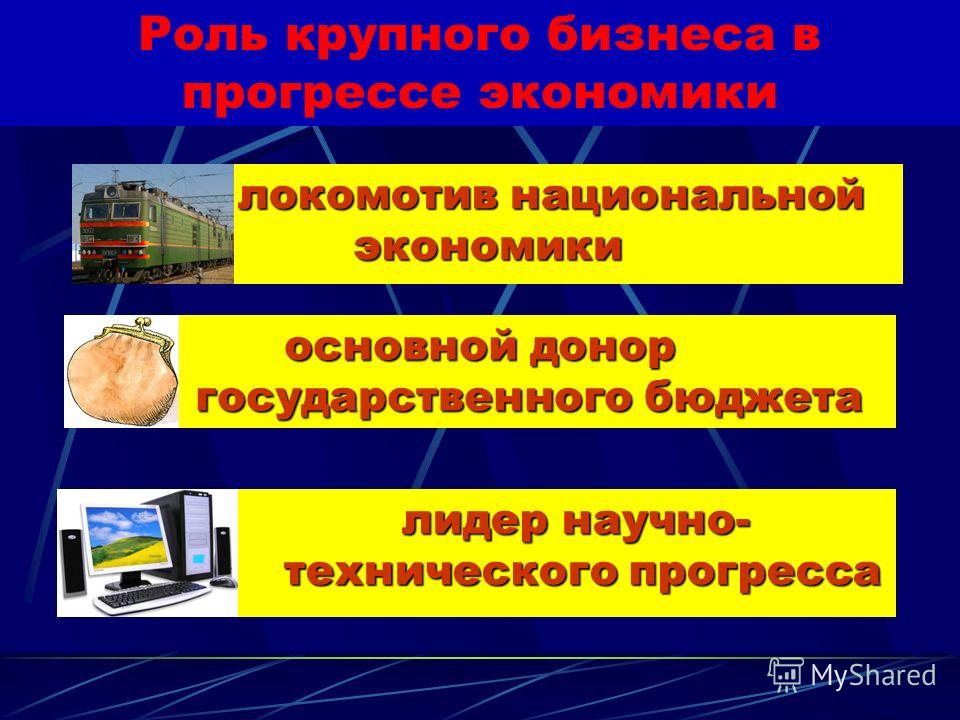 Роль крупного бизнеса в прогрессе экономики

локомотив национальной экономики

основной донор государственного бюджета

лидер научно-технического прогресса

MyShared